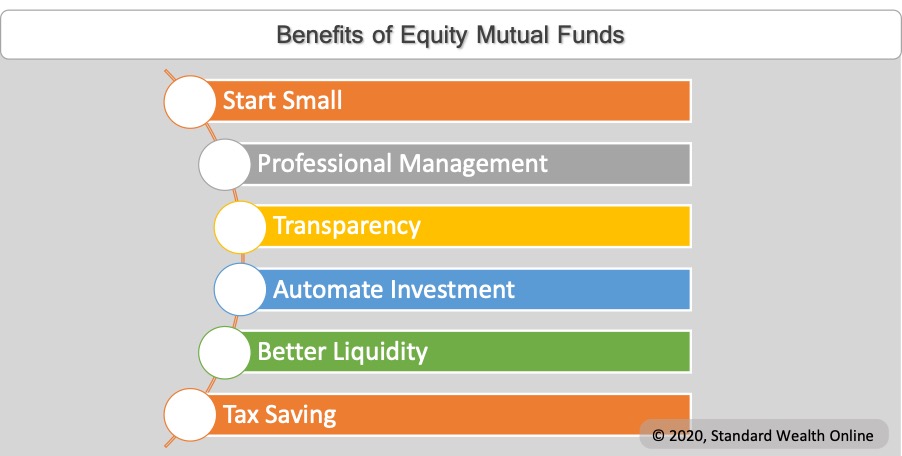 Benefits of Equity Mutual Funds

Start Small

Professional Management

Transparency

Automate Investment

Better Liquidity

Tax Saving

© 2020, Standard Wealth Online